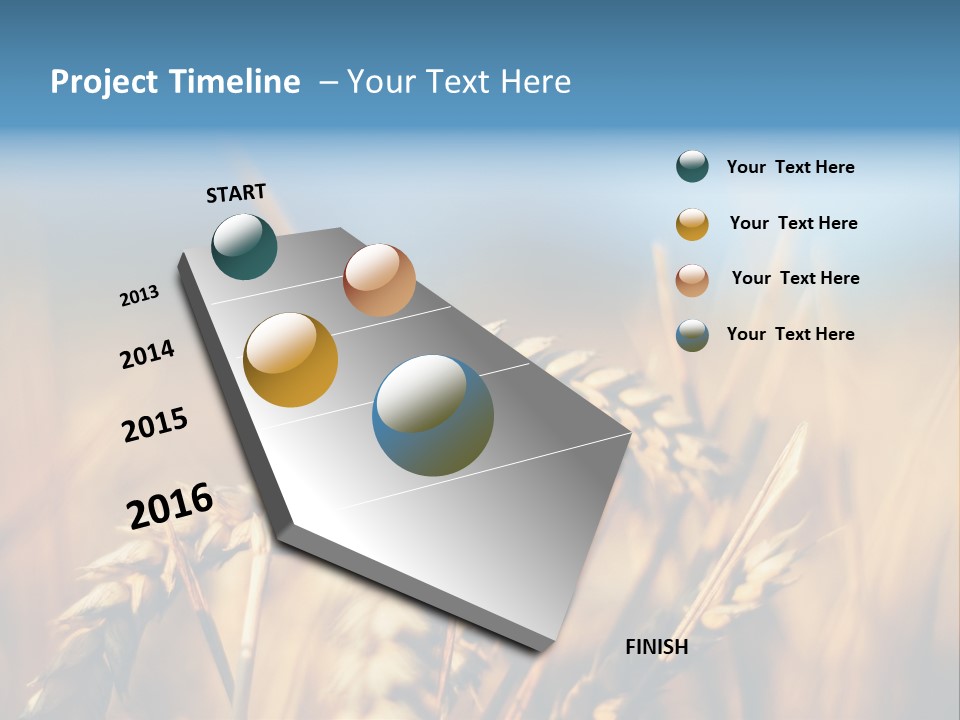 Project Timeline – Your Text Here

START

2013

2014

2015

2016

FINISH

Your Text Here

Your Text Here

Your Text Here

Your Text Here